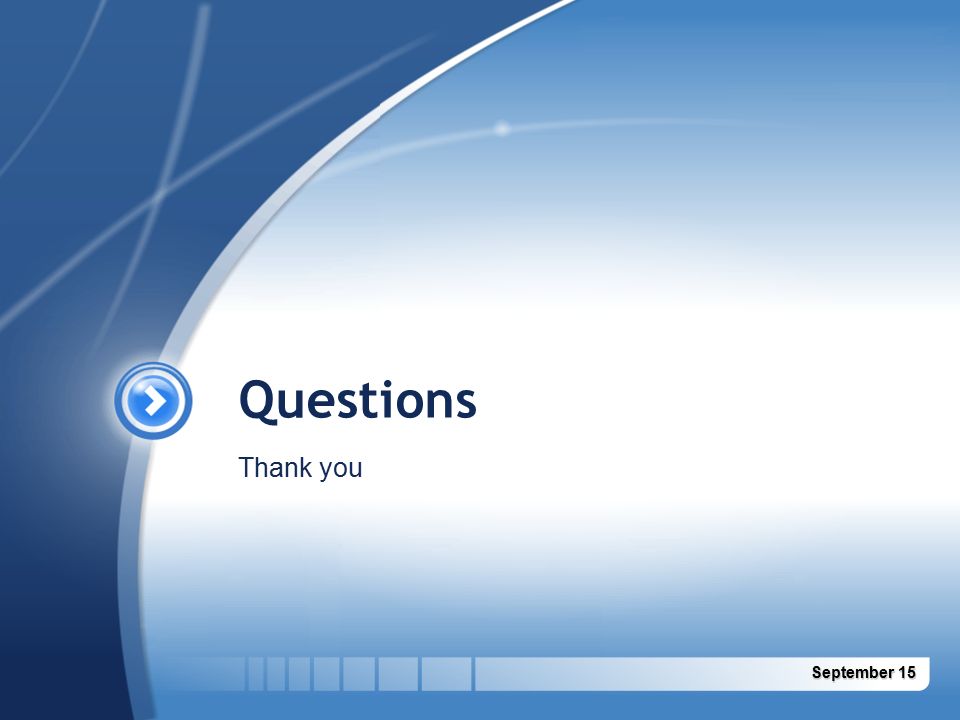 Questions

Thank you

September 15